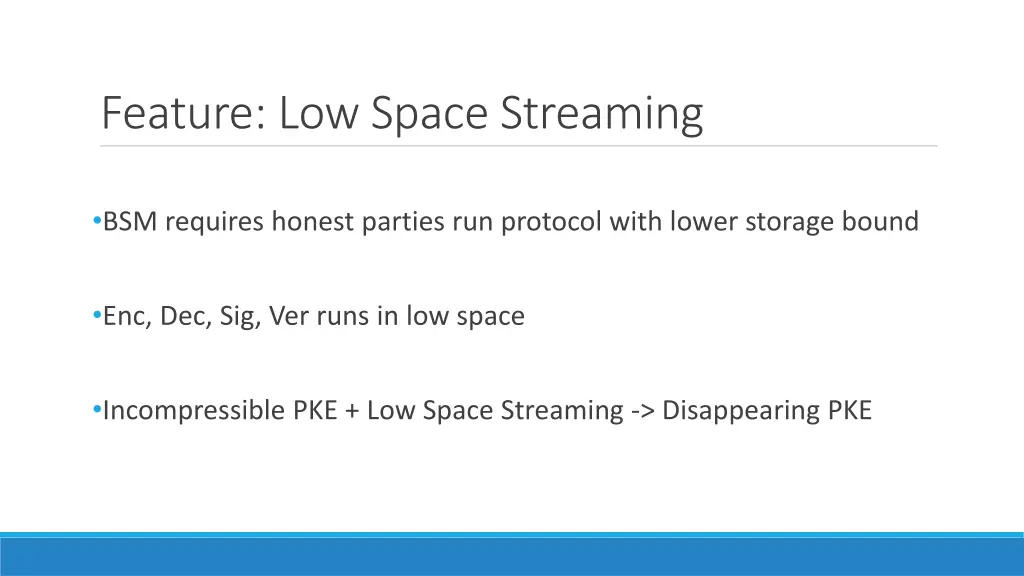 Feature: Low Space Streaming

•BSM requires honest parties run protocol with lower storage bound

•Enc, Dec, Sig, Ver runs in low space

•Incompressible PKE + Low Space Streaming -> Disappearing PKE